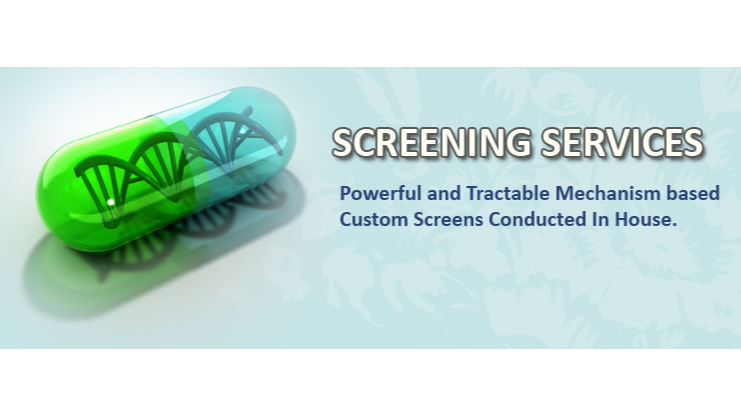 SCREENING SERVICES

Powerful and Tractable Mechanism based Custom Screens Conducted In House.